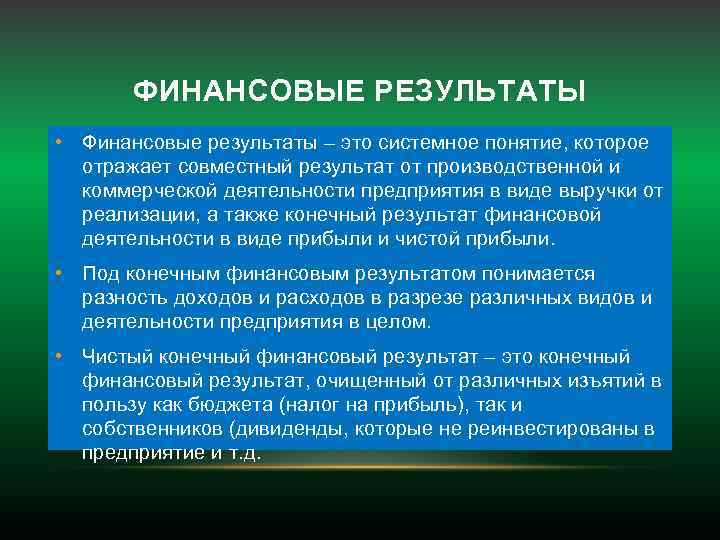 ФИНАНСОВЫЕ РЕЗУЛЬТАТЫ

• Финансовые результаты – это системное понятие, которое отражает совместный результат от производственной и коммерческой деятельности предприятия в виде выручки от реализации, а также конечный результат финансовой деятельности в виде прибыли и чистой прибыли.

• Под конечным финансовым результатом понимается разность доходов и расходов в разрезе различных видов и деятельности предприятия в целом.

• Чистый конечный финансовый результат – это конечный финансовый результат, очищенный от различных изъятий в пользу как бюджета (налог на прибыль), так и собственников (дивиденды, которые не реинвестированы в предприятие и т.д.